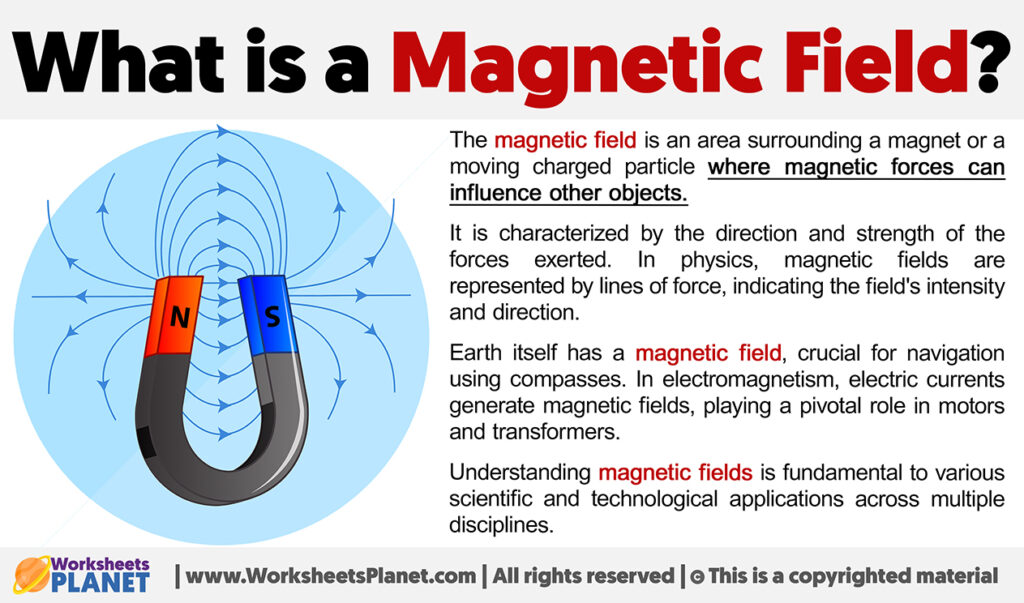 What is a Magnetic Field?

N

S

The magnetic field is an area surrounding a magnet or a moving charged particle where magnetic forces can influence other objects.

It is characterized by the direction and strength of the forces exerted. In physics, magnetic fields are represented by lines of force, indicating the field's intensity and direction.

Earth itself has a magnetic field, crucial for navigation using compasses. In electromagnetism, electric currents generate magnetic fields, playing a pivotal role in motors and transformers.

Understanding magnetic fields is fundamental to various scientific and technological applications across multiple disciplines.

Worksheets PLANET | www.WorksheetsPlanet.com | All rights reserved | © This is a copyrighted material